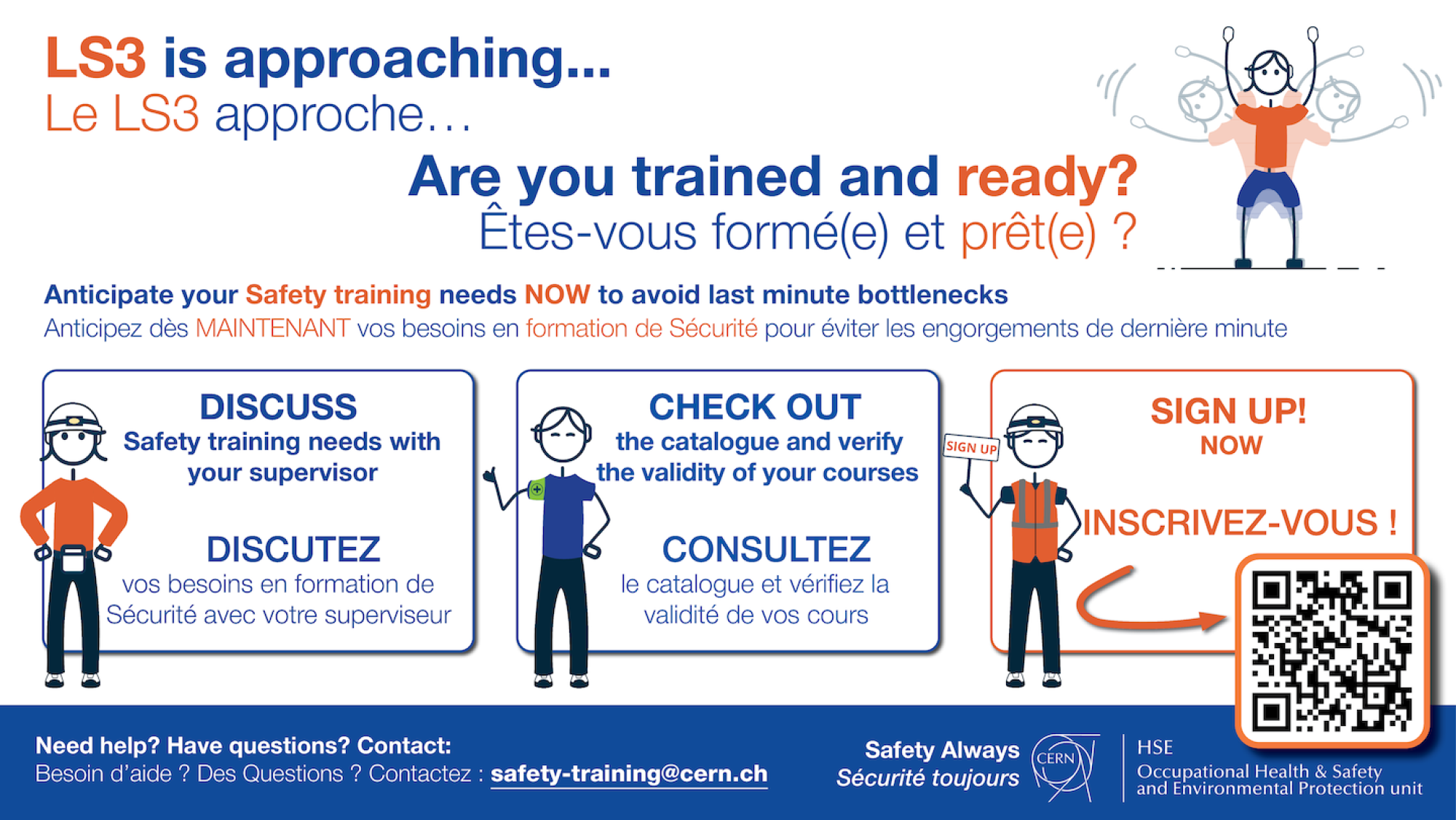 LS3 is approaching...
Le LS3 approche…

Are you trained and ready?
Êtes-vous formé(e) et prêt(e) ?

Anticipate your Safety training needs NOW to avoid last minute bottlenecks
Anticipez dès MAINTENANT vos besoins en formation de Sécurité pour éviter les engorgements de dernière minute

DISCUSS
Safety training needs with your supervisor

DISCUTEZ
vos besoins en formation de Sécurité avec votre superviseur

CHECK OUT
the catalogue and verify the validity of your courses

CONSULTEZ
le catalogue et vérifiez la validité de vos cours

SIGN UP

SIGN UP!
NOW

INSCRIVEZ-VOUS !

Need help? Have questions? Contact:
Besoin d'aide ? Des Questions ? Contactez : safety-training@cern.ch

Safety Always
Sécurité toujours

CERN

HSE
Occupational Health & Safety and Environmental Protection unit